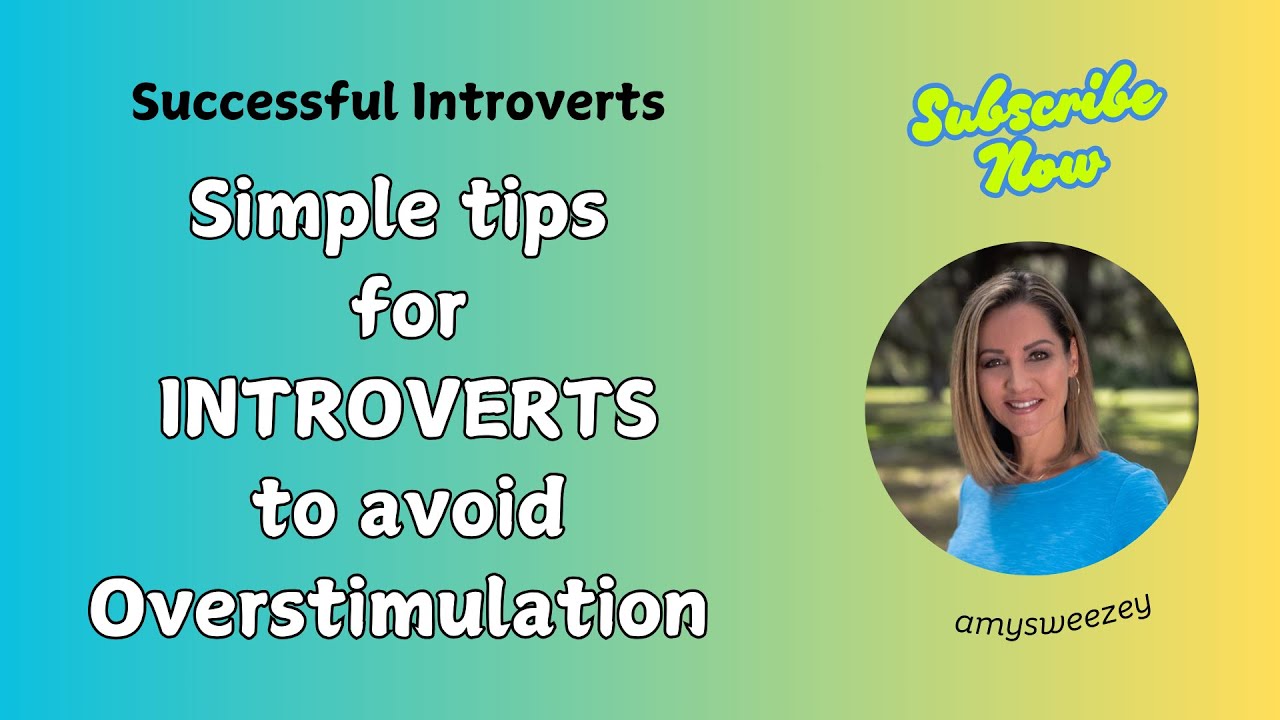 Successful Introverts

Simple tips for INTROVERTS to avoid Overstimulation

Subscribe Now

amysweezey